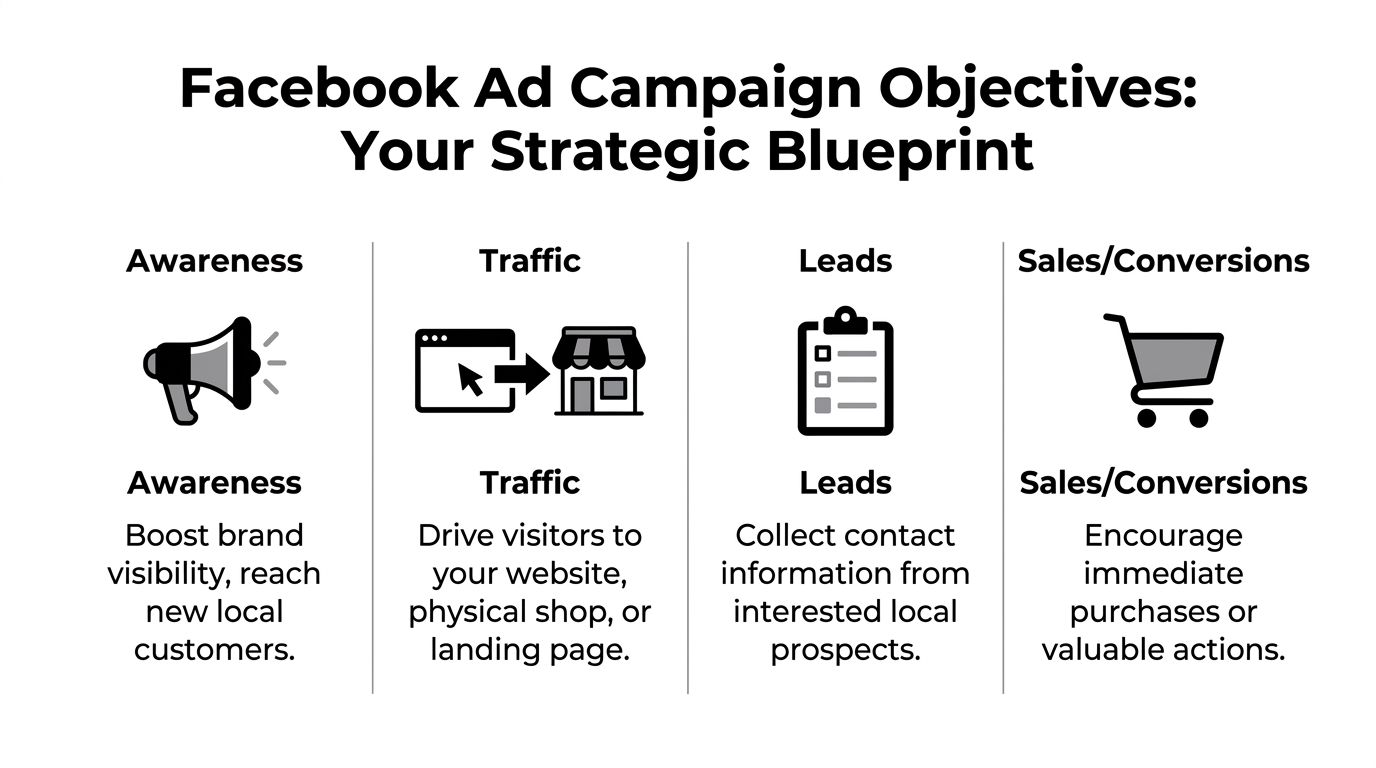 Facebook Ad Campaign Objectives: Your Strategic Blueprint

Awareness

Awareness

Boost brand visibility, reach new local customers.

Traffic

Traffic

Drive visitors to your website, physical shop, or landing page.

Leads

Leads

Collect contact information from interested local prospects.

Sales/Conversions

Sales/Conversions

Encourage immediate purchases or valuable actions.